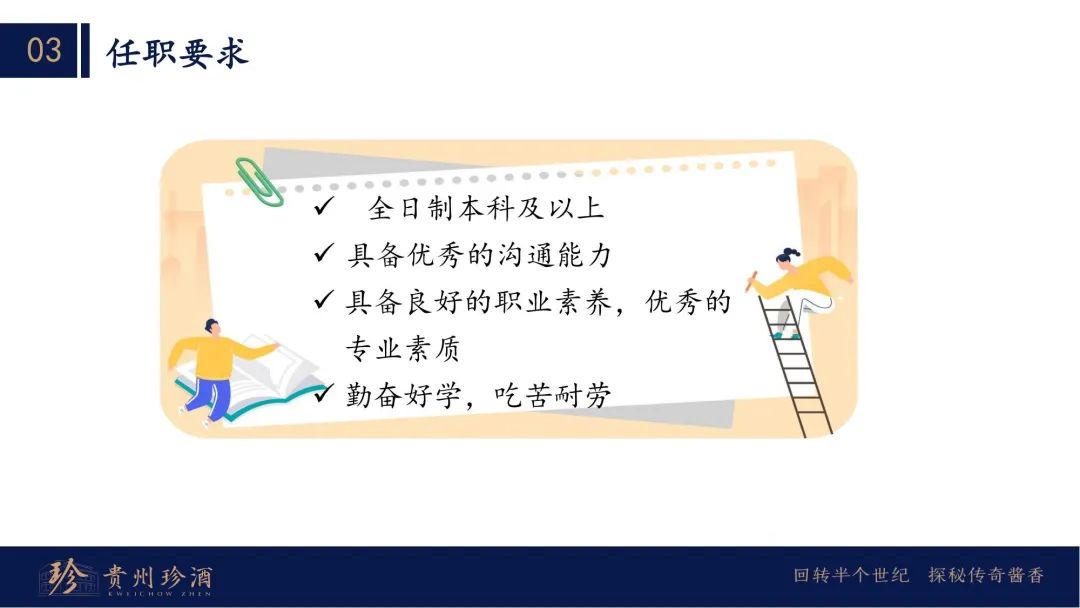 03 任职要求

✓ 全日制本科及以上
✓ 具备优秀的沟通能力
✓ 具备良好的职业素养，优秀的专业素质
✓ 勤奋好学，吃苦耐劳

珍 贵州珍酒 KWEICHOW ZHEN

回转半个世纪 探秘传奇酱香